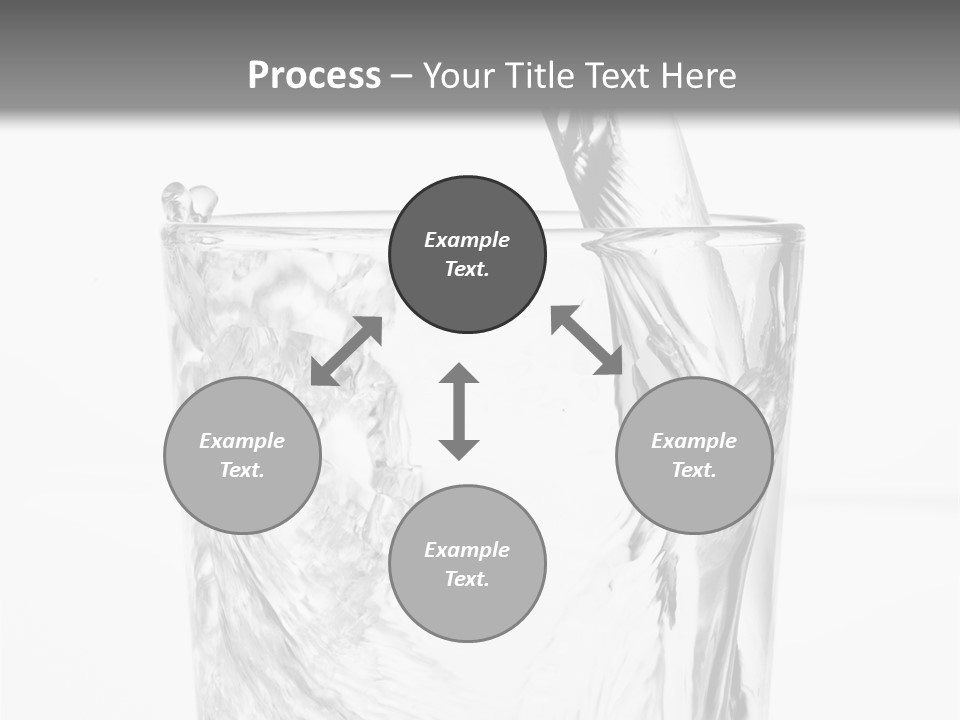 Process – Your Title Text Here

Example Text.

Example Text.

Example Text.

Example Text.